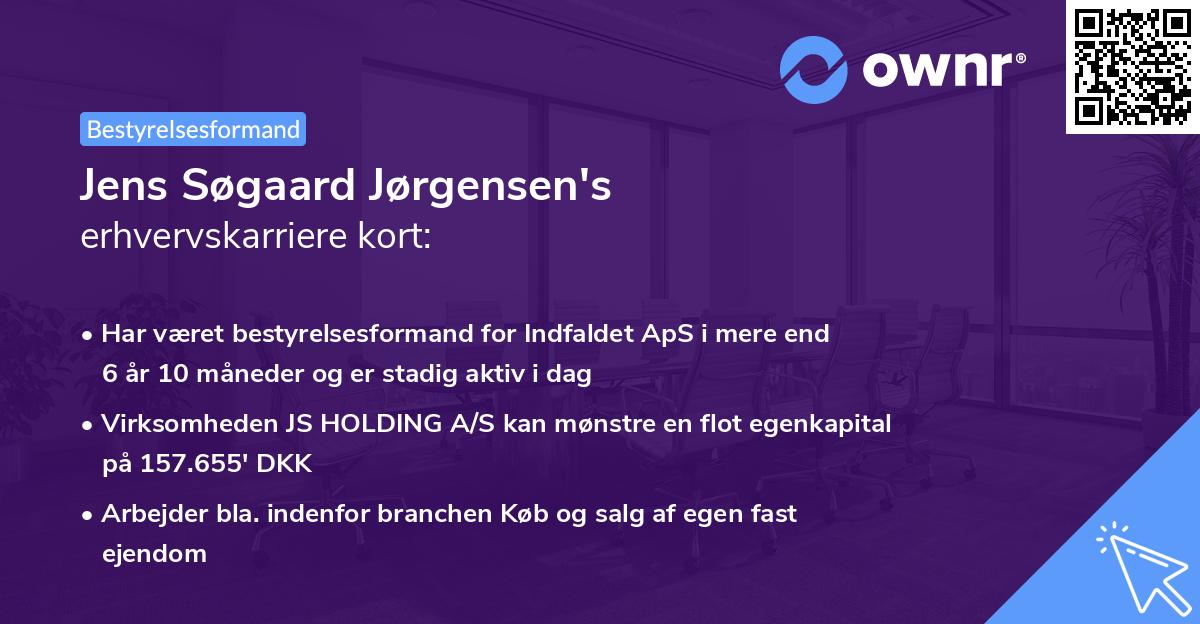 ownr®

Bestyrelsesformand

Jens Søgaard Jørgensen's
erhvervskarriere kort:

• Har været bestyrelsesformand for Indfaldet ApS i mere end 6 år 10 måneder og er stadig aktiv i dag

• Virksomheden JS HOLDING A/S kan mønstre en flot egenkapital på 157.655' DKK

• Arbejder bla. indenfor branchen Køb og salg af egen fast ejendom